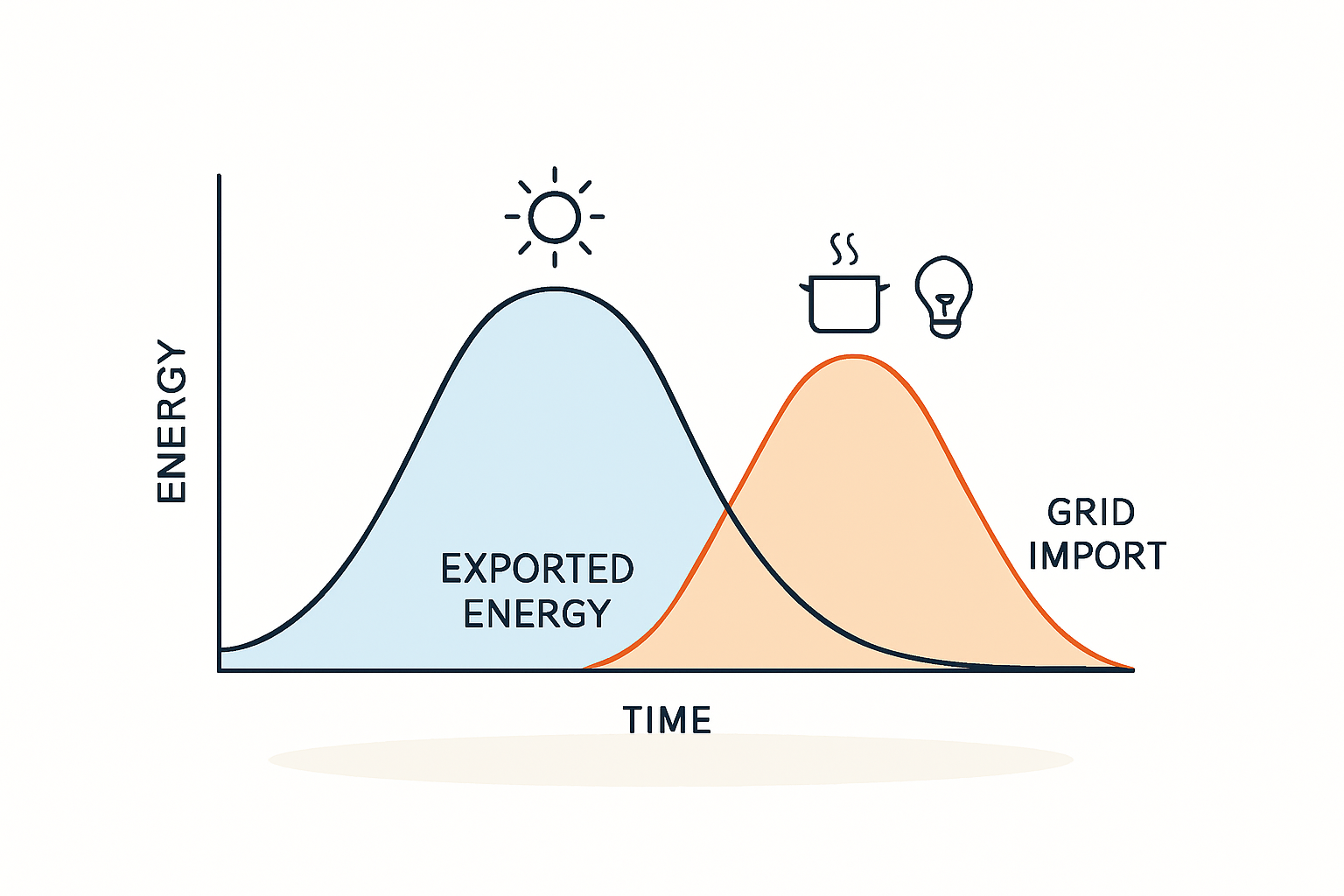 ENERGY

EXPORTED ENERGY

GRID IMPORT

TIME